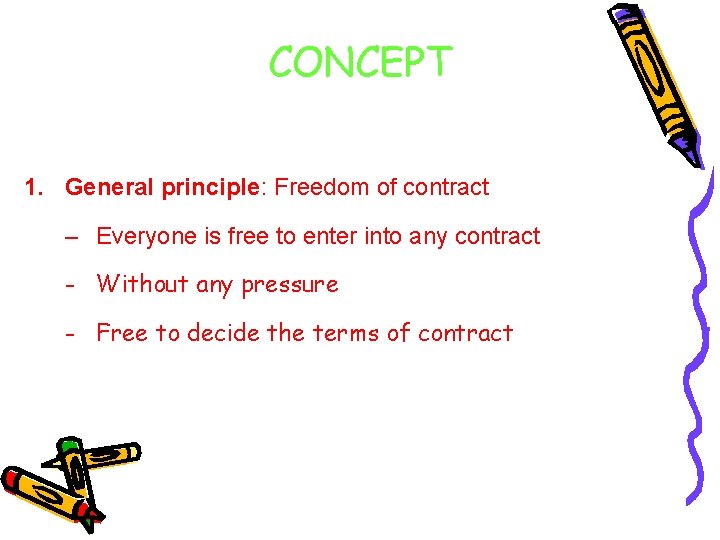 CONCEPT

1. General principle: Freedom of contract

– Everyone is free to enter into any contract

- Without any pressure

- Free to decide the terms of contract